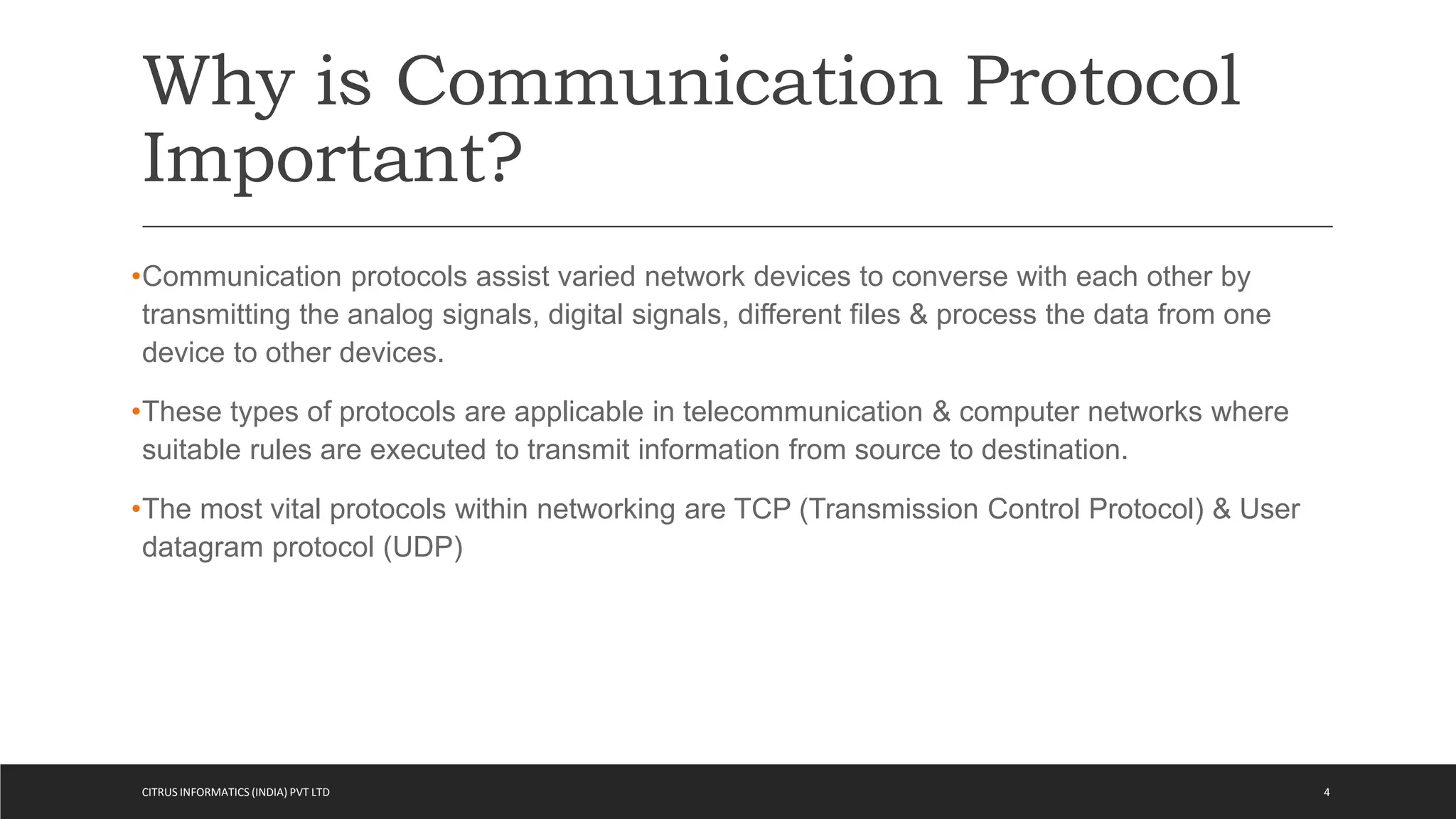 Why is Communication Protocol Important?

•Communication protocols assist varied network devices to converse with each other by transmitting the analog signals, digital signals, different files & process the data from one device to other devices.

•These types of protocols are applicable in telecommunication & computer networks where suitable rules are executed to transmit information from source to destination.

•The most vital protocols within networking are TCP (Transmission Control Protocol) & User datagram protocol (UDP)

CITRUS INFORMATICS (INDIA) PVT LTD

4